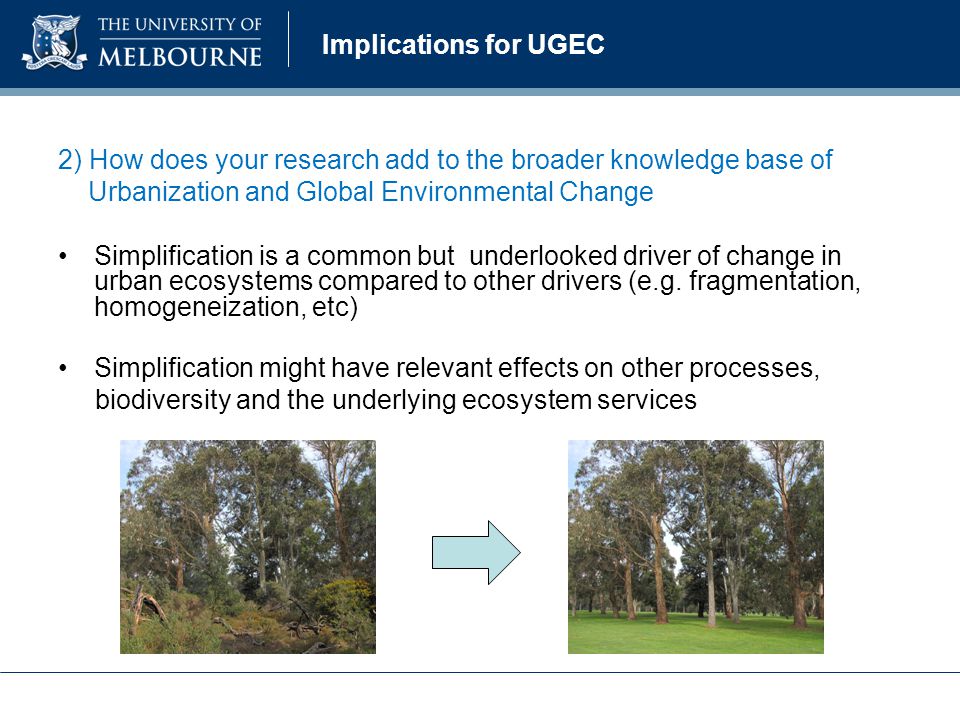 THE UNIVERSITY OF MELBOURNE

Implications for UGEC

2) How does your research add to the broader knowledge base of Urbanization and Global Environmental Change

• Simplification is a common but underlooked driver of change in urban ecosystems compared to other drivers (e.g. fragmentation, homogeneization, etc)

• Simplification might have relevant effects on other processes, biodiversity and the underlying ecosystem services